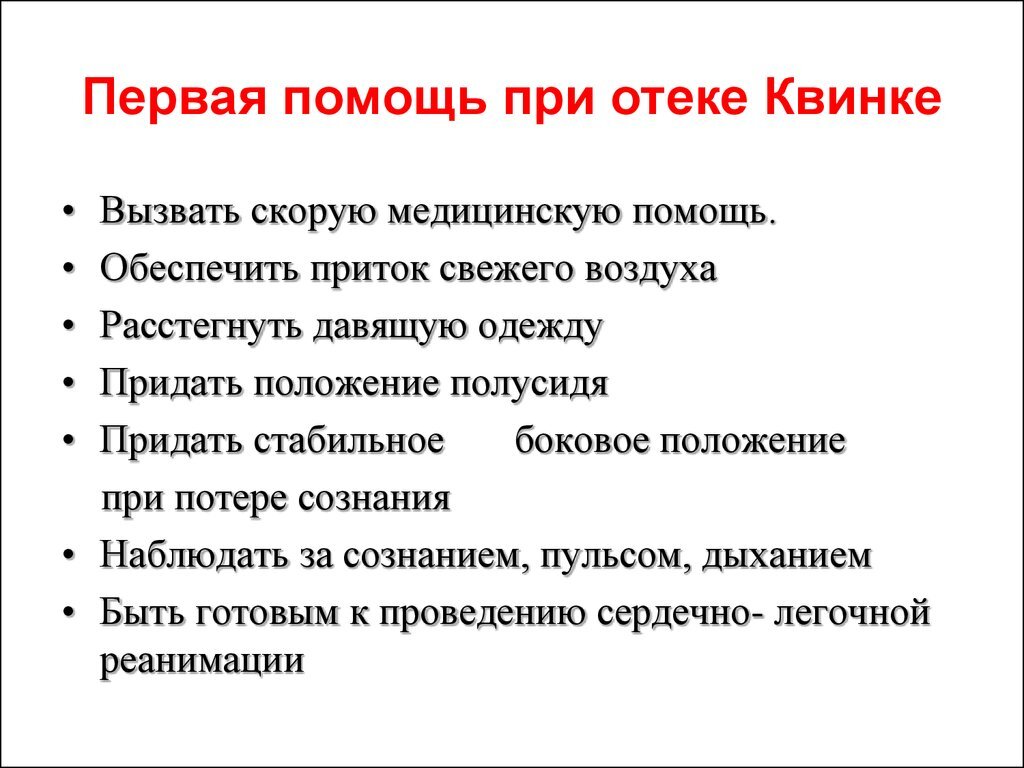 Первая помощь при отеке Квинке

• Вызвать скорую медицинскую помощь.
• Обеспечить приток свежего воздуха
• Расстегнуть давящую одежду
• Придать положение полусидя
• Придать стабильное боковое положение при потере сознания
• Наблюдать за сознанием, пульсом, дыханием
• Быть готовым к проведению сердечно- легочной реанимации